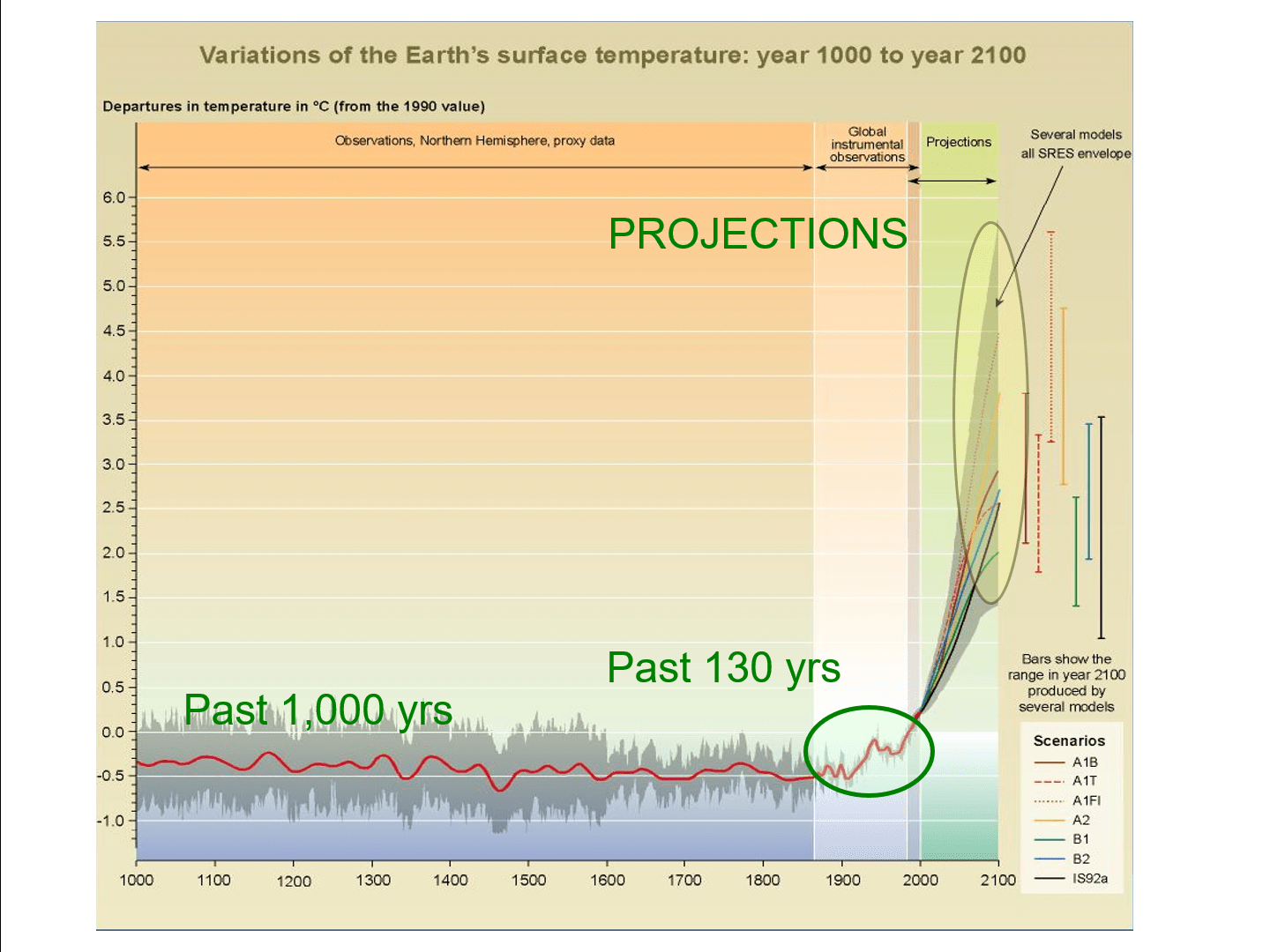 Variations of the Earth's surface temperature: year 1000 to year 2100

Departures in temperature in °C (from the 1990 value)

Observations, Northern Hemisphere, proxy data

Global instrumental observations

Projections

Several models all SRES envelope

PROJECTIONS

6.0
5.5
5.0
4.5
4.0
3.5
3.0
2.5
2.0
1.5
1.0
0.5
0.0
-0.5
-1.0

Past 130 yrs

Past 1,000 yrs

Bars show the range in year 2100 produced by several models

Scenarios
A1B
A1T
A1FI
A2
B1
B2
IS92a

1000 1100 1200 1300 1400 1500 1600 1700 1800 1900 2000 2100